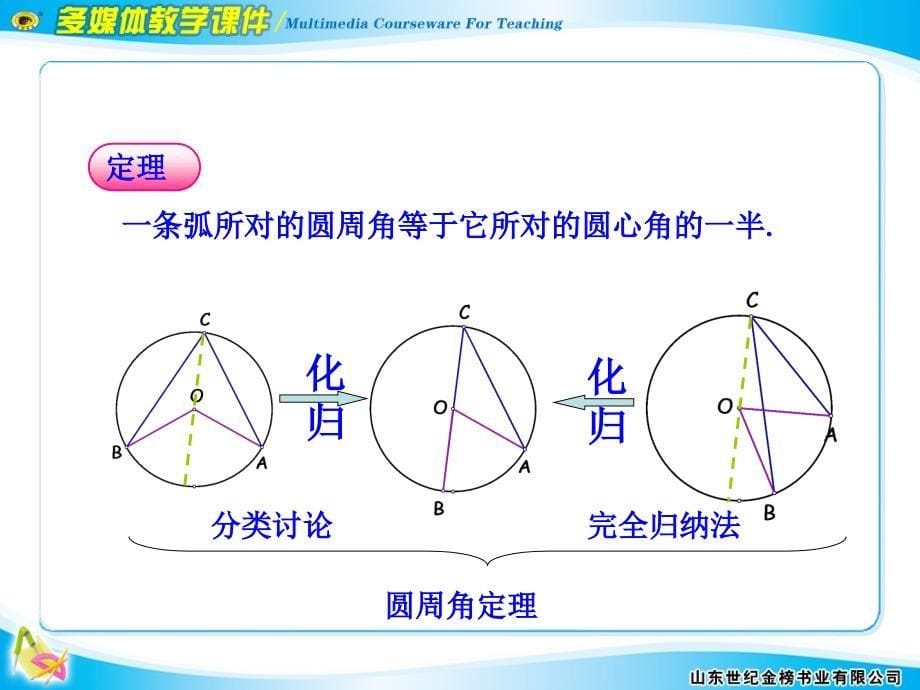 多媒体教学课件 / Multimedia Courseware For Teaching

定理

一条弧所对的圆周角等于它所对的圆心角的一半.

C
O
B
A

化归

C
O
A
B

化归

C
O
A
B

分类讨论

完全归纳法

圆周角定理

山东世纪金榜书业有限公司